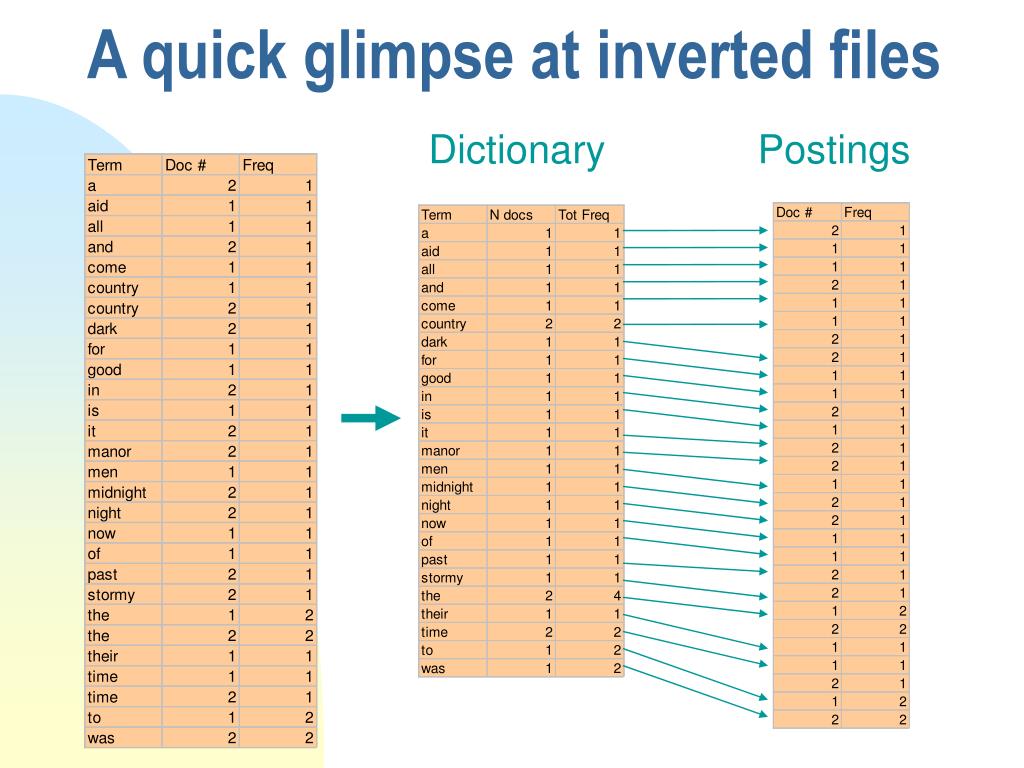 A quick glimpse at inverted files

| Term | Doc # | Freq |
|---|---|---|
| a | 2 | 1 |
| aid | 1 | 1 |
| all | 1 | 1 |
| and | 2 | 1 |
| come | 1 | 1 |
| country | 1 | 1 |
| country | 2 | 1 |
| dark | 2 | 1 |
| for | 1 | 1 |
| good | 1 | 1 |
| in | 2 | 1 |
| is | 1 | 1 |
| it | 2 | 1 |
| manor | 2 | 1 |
| men | 1 | 1 |
| midnight | 2 | 1 |
| night | 2 | 1 |
| now | 1 | 1 |
| of | 1 | 1 |
| past | 2 | 1 |
| stormy | 2 | 1 |
| the | 1 | 2 |
| the | 2 | 2 |
| their | 1 | 1 |
| time | 1 | 1 |
| time | 2 | 1 |
| to | 1 | 2 |
| was | 2 | 2 |

Dictionary

| Term | N docs | Tot Freq |
|---|---|---|
| a | 1 | 1 |
| aid | 1 | 1 |
| all | 1 | 1 |
| and | 1 | 1 |
| come | 1 | 1 |
| country | 2 | 2 |
| dark | 1 | 1 |
| for | 1 | 1 |
| good | 1 | 1 |
| in | 1 | 1 |
| is | 1 | 1 |
| it | 1 | 1 |
| manor | 1 | 1 |
| men | 1 | 1 |
| midnight | 1 | 1 |
| night | 1 | 1 |
| now | 1 | 1 |
| of | 1 | 1 |
| past | 1 | 1 |
| stormy | 1 | 1 |
| the | 2 | 4 |
| their | 1 | 1 |
| time | 2 | 2 |
| to | 1 | 2 |
| was | 1 | 2 |

Postings

| Doc # | Freq |
|---|---|
| 2 | 1 |
| 1 | 1 |
| 1 | 1 |
| 2 | 1 |
| 1 | 1 |
| 1 | 1 |
| 2 | 1 |
| 2 | 1 |
| 1 | 1 |
| 1 | 1 |
| 2 | 1 |
| 1 | 1 |
| 2 | 1 |
| 2 | 1 |
| 1 | 1 |
| 2 | 1 |
| 2 | 1 |
| 1 | 1 |
| 1 | 1 |
| 2 | 1 |
| 2 | 1 |
| 1 | 2 |
| 2 | 2 |
| 1 | 1 |
| 1 | 1 |
| 2 | 1 |
| 1 | 2 |
| 2 | 2 |